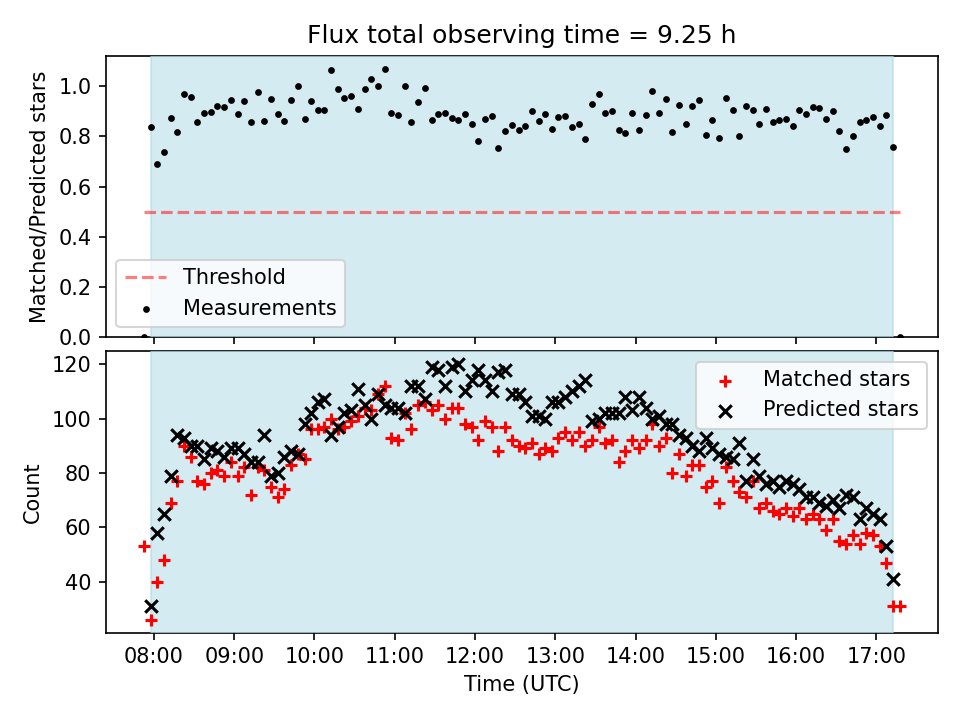 Flux total observing time = 9.25 h

Matched/Predicted stars

1.0
0.8
0.6
0.4
0.2
0.0

Threshold
Measurements

Count

120
100
80
60
40

Matched stars
Predicted stars

08:00 09:00 10:00 11:00 12:00 13:00 14:00 15:00 16:00 17:00

Time (UTC)